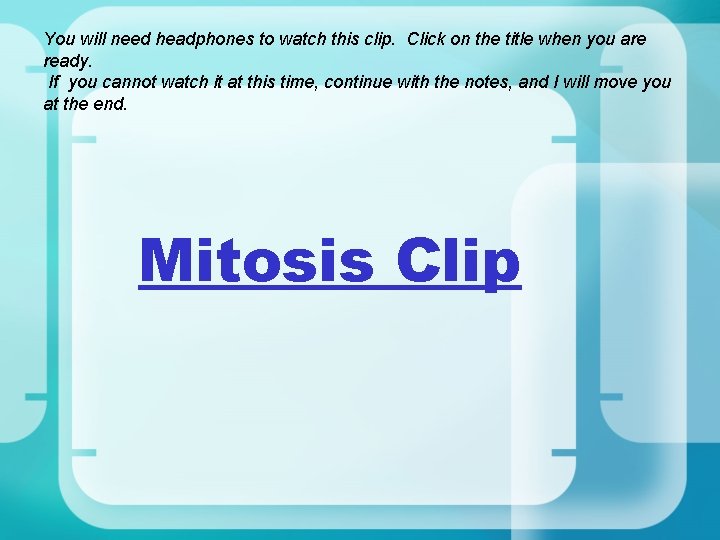 You will need headphones to watch this clip. Click on the title when you are ready.
If you cannot watch it at this time, continue with the notes, and I will move you at the end.

Mitosis Clip